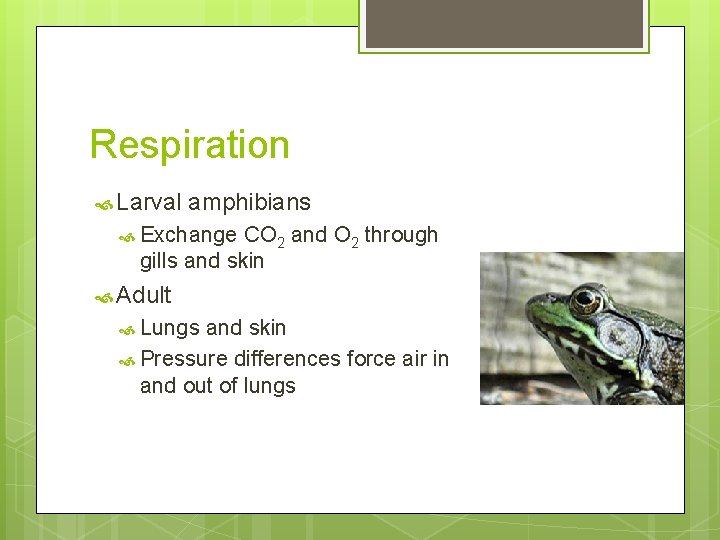 Respiration

Larval amphibians

Exchange $CO_2$ and $O_2$ through gills and skin

Adult

Lungs and skin

Pressure differences force air in and out of lungs